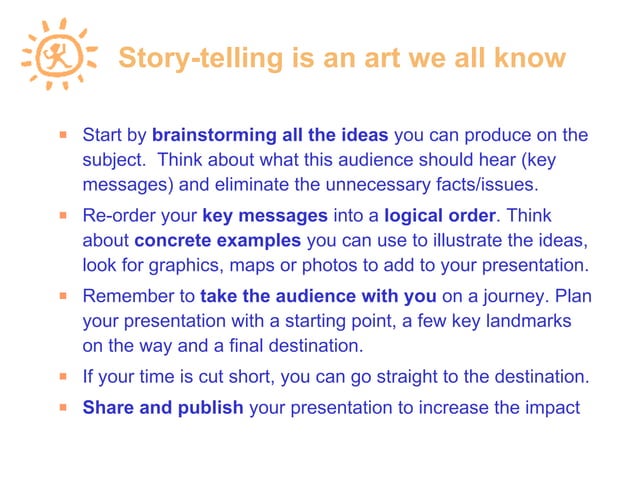 Story-telling is an art we all know

- Start by brainstorming all the ideas you can produce on the subject. Think about what this audience should hear (key messages) and eliminate the unnecessary facts/issues.
- Re-order your key messages into a logical order. Think about concrete examples you can use to illustrate the ideas, look for graphics, maps or photos to add to your presentation.
- Remember to take the audience with you on a journey. Plan your presentation with a starting point, a few key landmarks on the way and a final destination.
- If your time is cut short, you can go straight to the destination.
- Share and publish your presentation to increase the impact